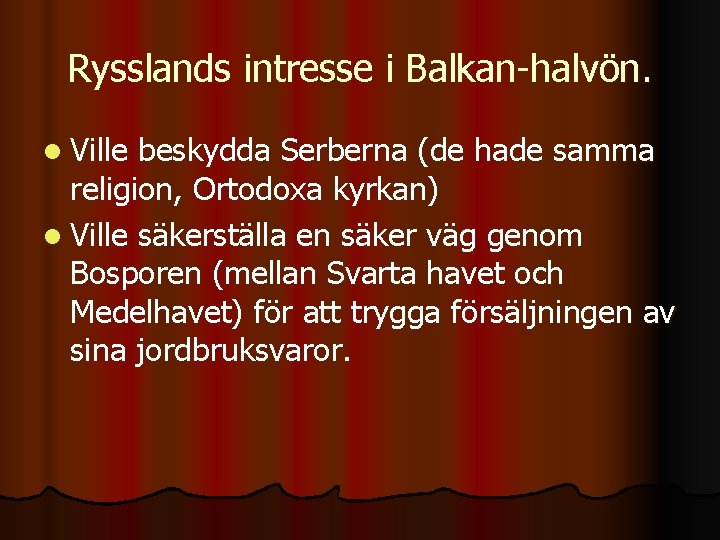 Rysslands intresse i Balkan-halvön.

- Ville beskydda Serberna (de hade samma religion, Ortodoxa kyrkan)
- Ville säkerställa en säker väg genom Bosporen (mellan Svarta havet och Medelhavet) för att trygga försäljningen av sina jordbruksvaror.